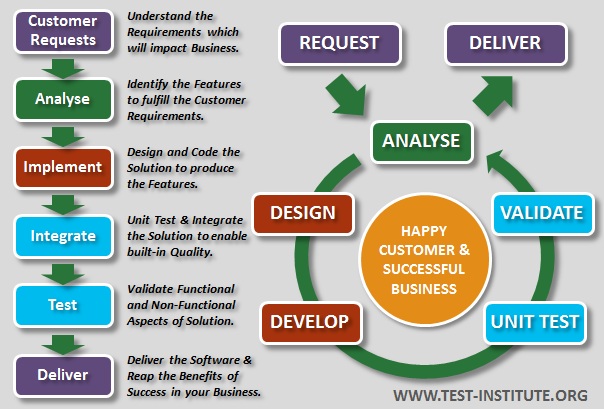 Customer Requests

Understand the Requirements which will impact Business.

Analyse

Identify the Features to fulfill the Customer Requirements.

Implement

Design and Code the Solution to produce the Features.

Integrate

Unit Test & Integrate the Solution to enable built-in Quality.

Test

Validate Functional and Non-Functional Aspects of Solution.

Deliver

Deliver the Software & Reap the Benefits of Success in your Business.

REQUEST

DELIVER

ANALYSE

DESIGN

VALIDATE

HAPPY CUSTOMER & SUCCESSFUL BUSINESS

DEVELOP

UNIT TEST

WWW.TEST-INSTITUTE.ORG